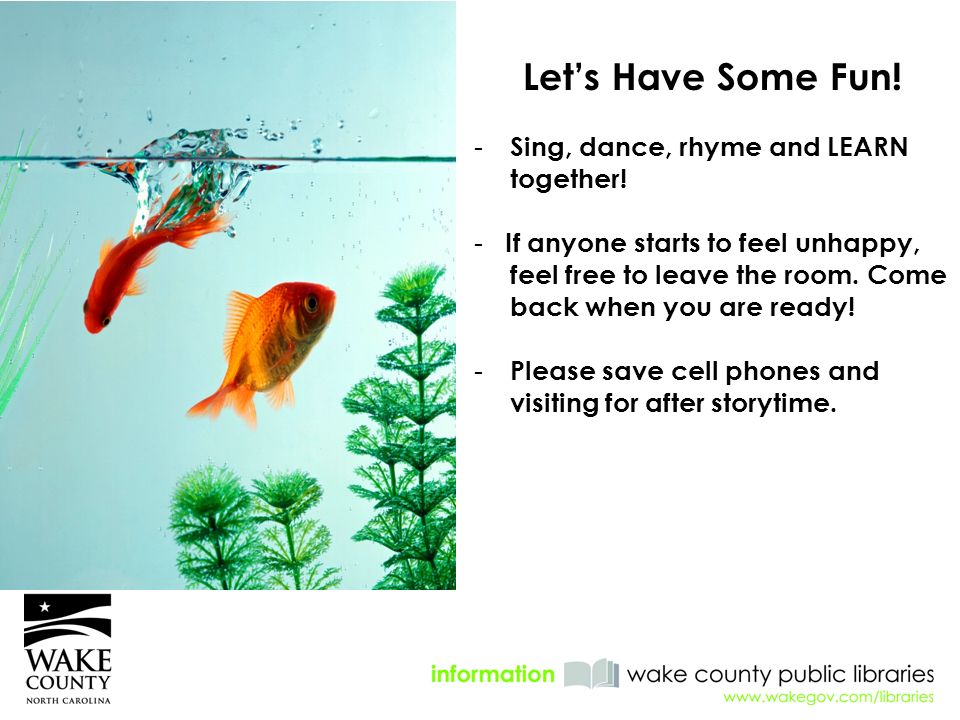 Let's Have Some Fun!

- Sing, dance, rhyme and LEARN together!

- If anyone starts to feel unhappy, feel free to leave the room. Come back when you are ready!

- Please save cell phones and visiting for after storytime.

WAKE COUNTY
NORTH CAROLINA

information wake county public libraries
www.wakegov.com/libraries